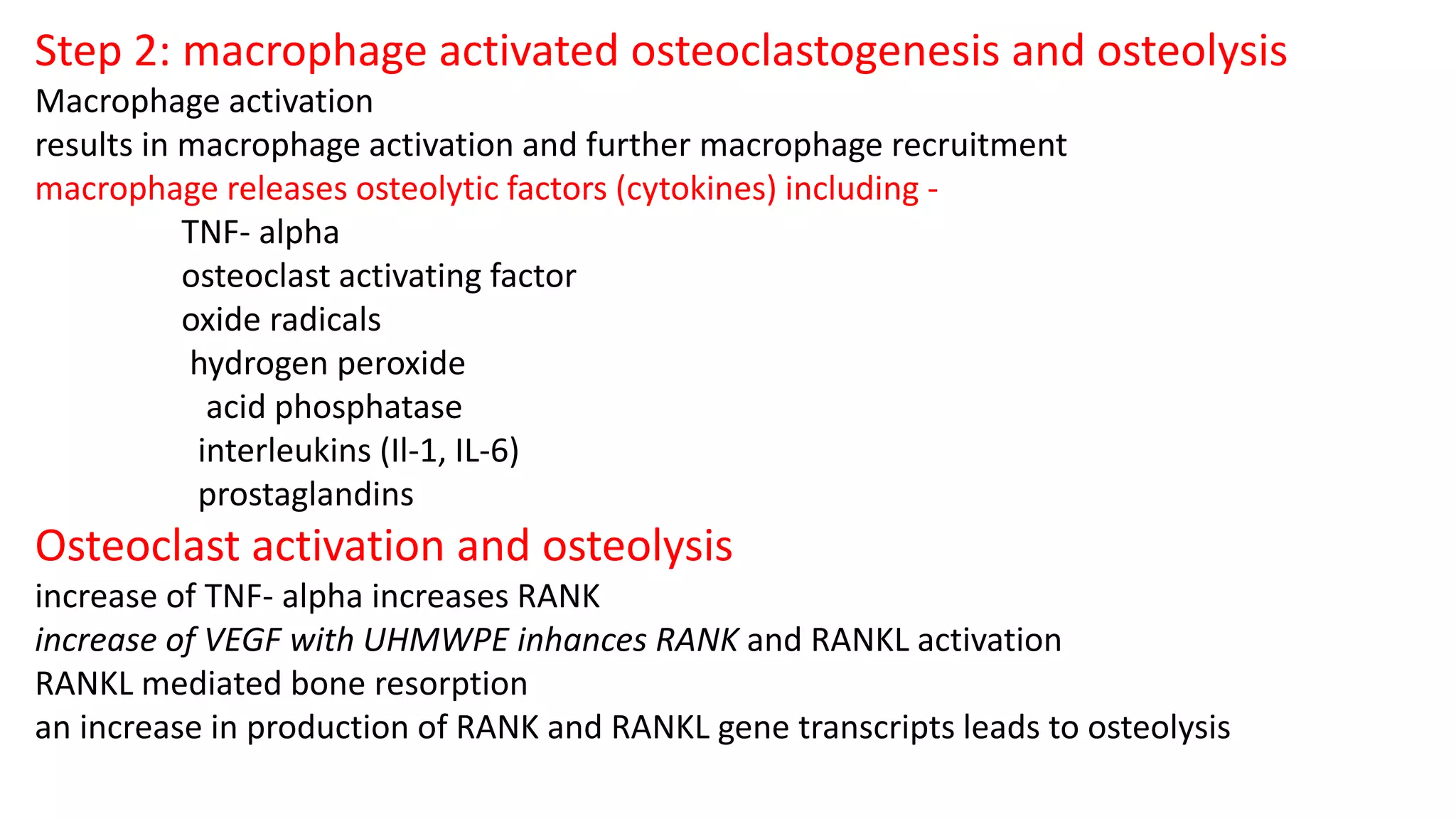 Step 2: macrophage activated osteoclastogenesis and osteolysis

Macrophage activation

results in macrophage activation and further macrophage recruitment

macrophage releases osteolytic factors (cytokines) including -

TNF- alpha

osteoclast activating factor

oxide radicals

hydrogen peroxide

acid phosphatase

interleukins (Il-1, IL-6)

prostaglandins

Osteoclast activation and osteolysis

increase of TNF- alpha increases RANK

increase of VEGF with UHMWPE inhances RANK and RANKL activation

RANKL mediated bone resorption

an increase in production of RANK and RANKL gene transcripts leads to osteolysis